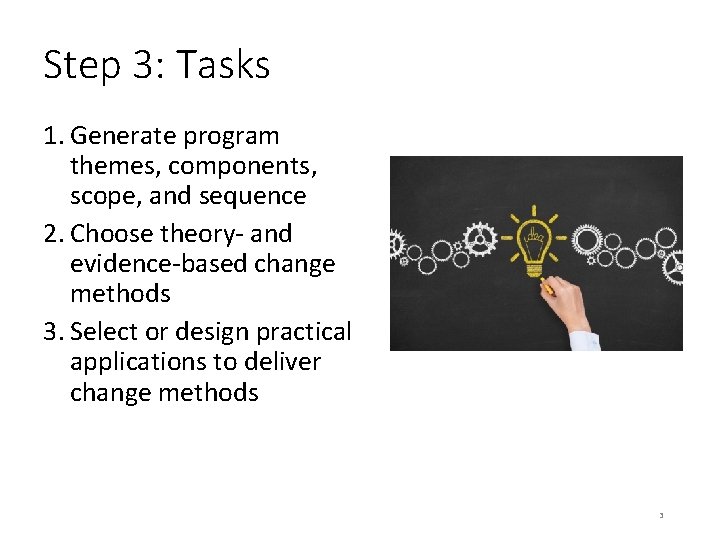 Step 3: Tasks

1. Generate program themes, components, scope, and sequence
2. Choose theory- and evidence-based change methods
3. Select or design practical applications to deliver change methods

3